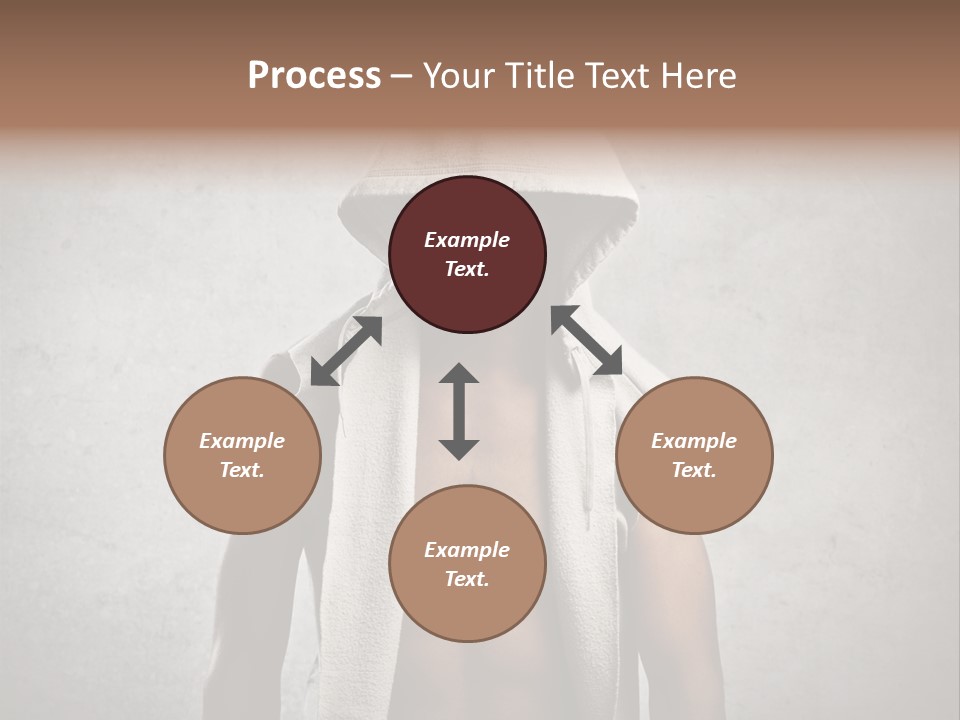 Process – Your Title Text Here

Example Text.

Example Text.

Example Text.

Example Text.